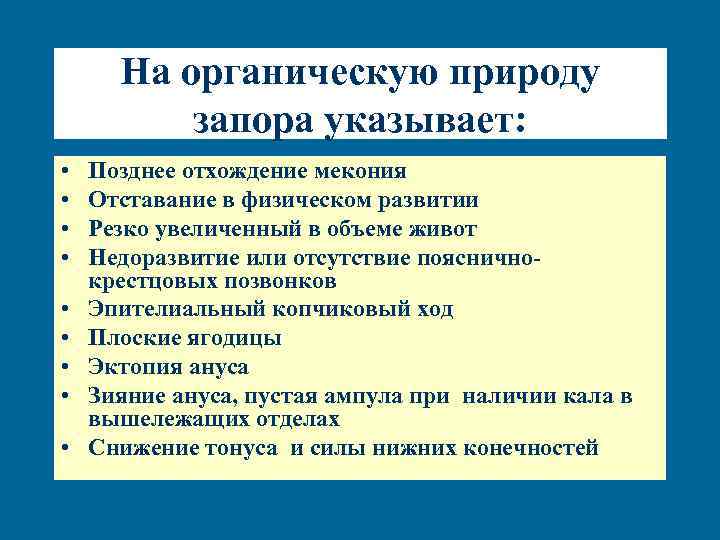 На органическую природу запора указывает:

• Позднее отхождение мекония
• Отставание в физическом развитии
• Резко увеличенный в объеме живот
• Недоразвитие или отсутствие пояснично-крестцовых позвонков
• Эпителиальный копчиковый ход
• Плоские ягодицы
• Эктопия ануса
• Зияние ануса, пустая ампула при наличии кала в вышележащих отделах
• Снижение тонуса и силы нижних конечностей